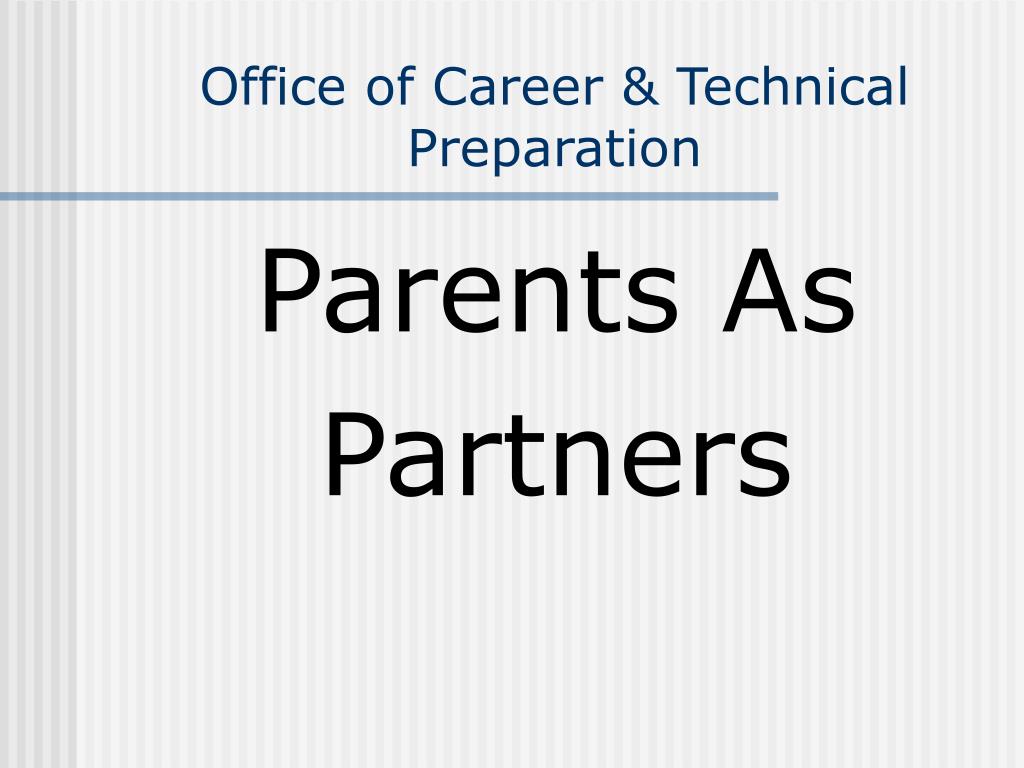 Office of Career & Technical Preparation

Parents As Partners